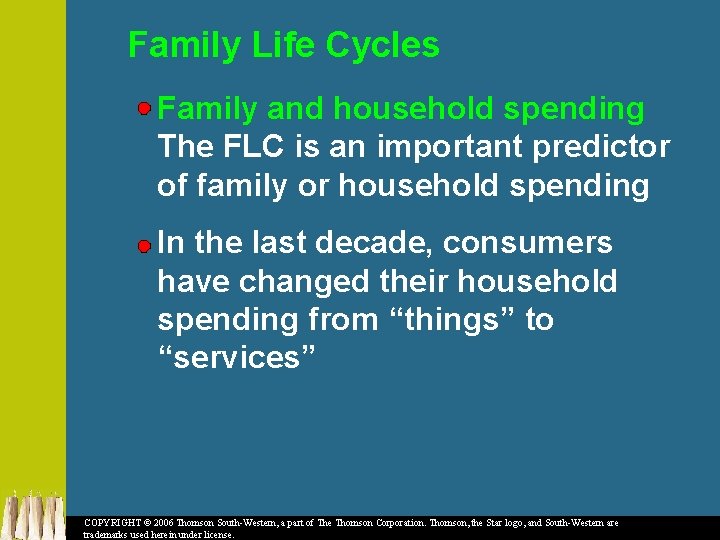 Family Life Cycles

Family and household spending
The FLC is an important predictor of family or household spending

In the last decade, consumers have changed their household spending from “things” to “services”

COPYRIGHT © 2006 Thomson South-Western, a part of The Thomson Corporation. Thomson, the Star logo, and South-Western are trademarks used herein under license.